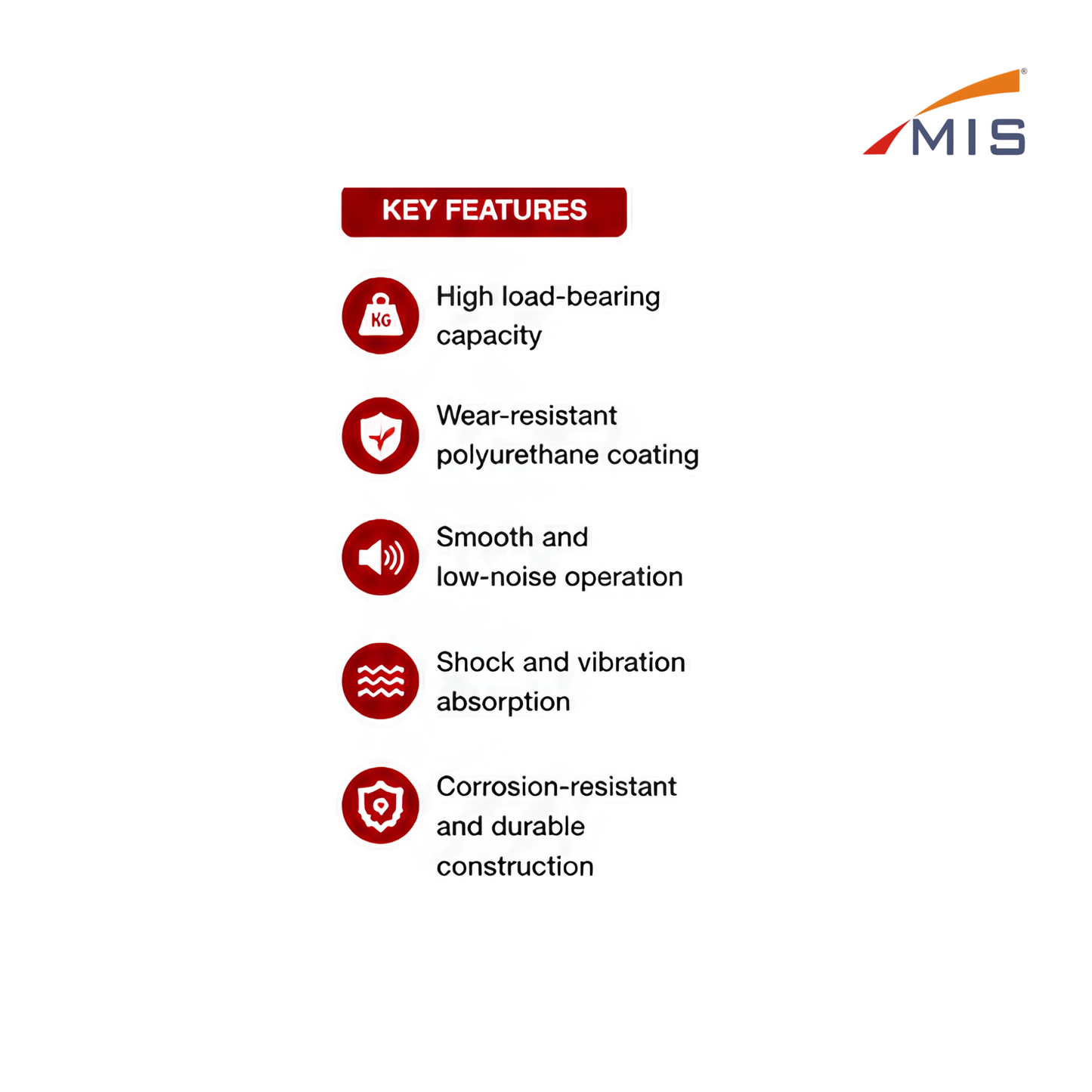 MIS®

KEY FEATURES

KG

High load-bearing capacity

Wear-resistant polyurethane coating

Smooth and low-noise operation

Shock and vibration absorption

Corrosion-resistant and durable construction